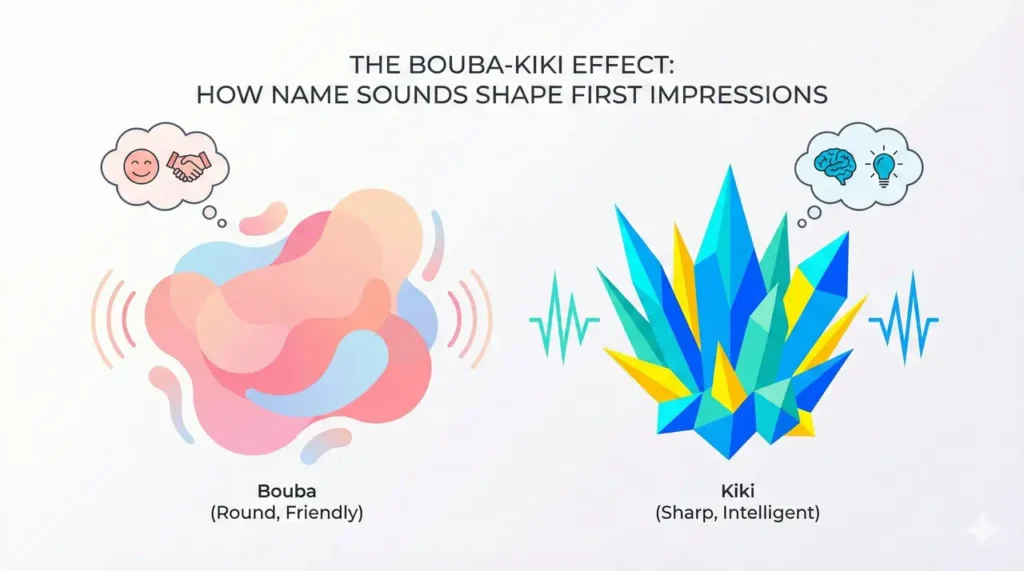 THE BOUBA-KIKI EFFECT:
HOW NAME SOUNDS SHAPE FIRST IMPRESSIONS

Bouba
(Round, Friendly)

Kiki
(Sharp, Intelligent)